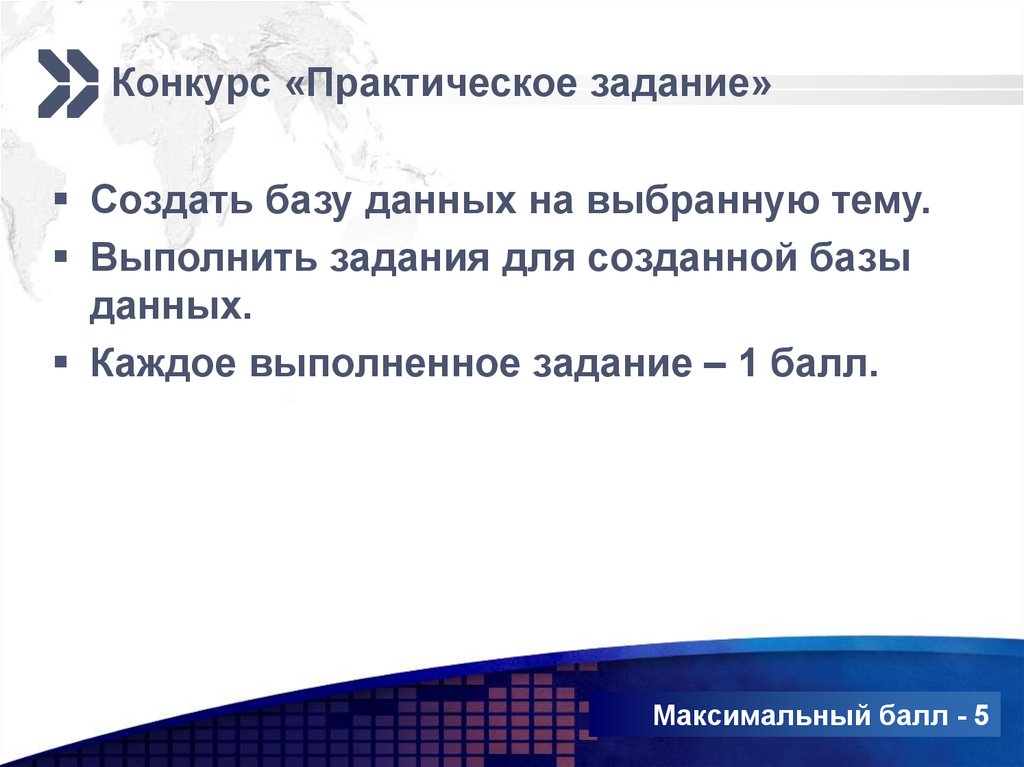 Конкурс «Практическое задание»

▪ Создать базу данных на выбранную тему.
▪ Выполнить задания для созданной базы данных.
▪ Каждое выполненное задание – 1 балл.

Максимальный балл - 5